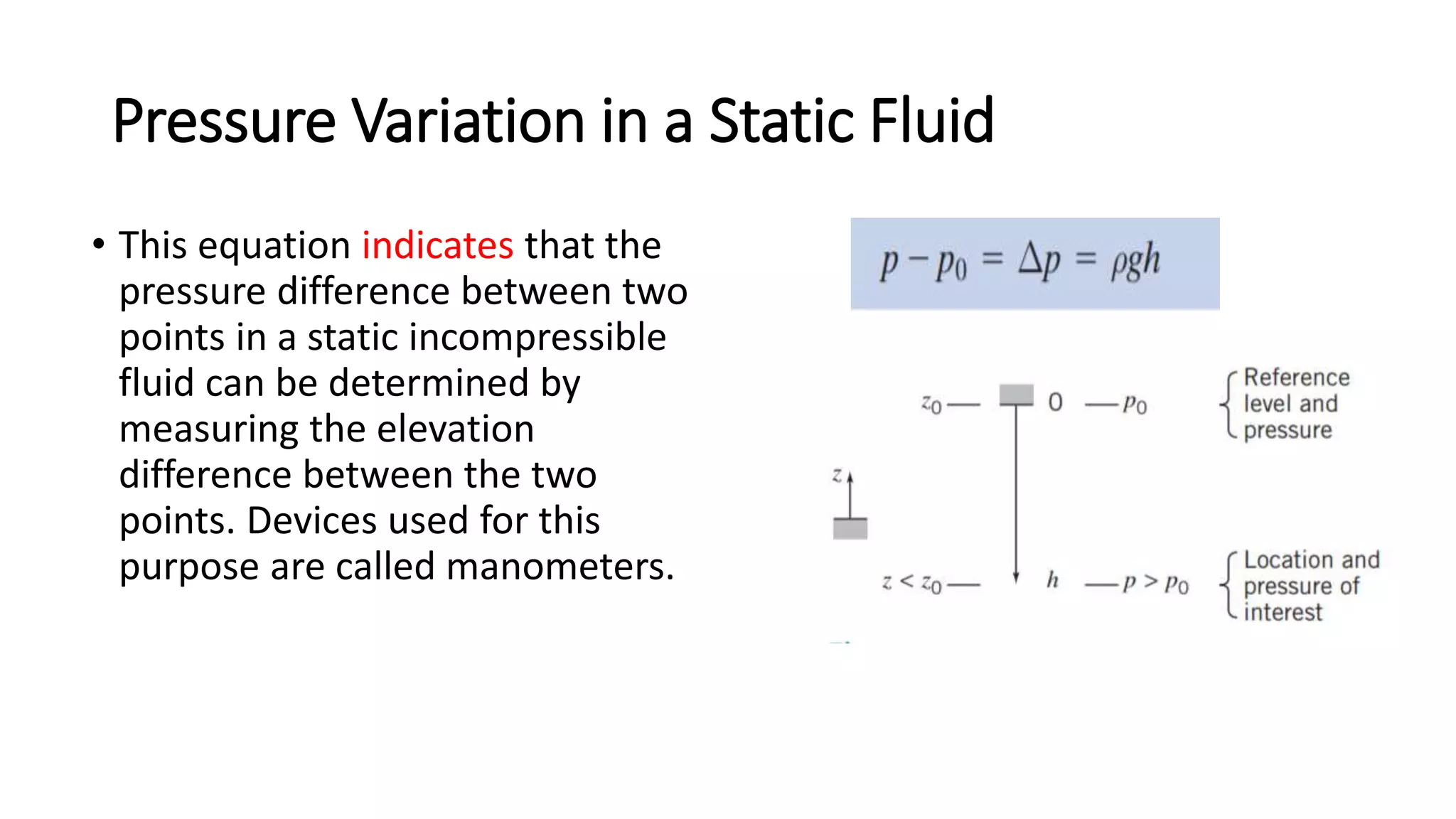 Pressure Variation in a Static Fluid

• This equation indicates that the pressure difference between two points in a static incompressible fluid can be determined by measuring the elevation difference between the two points. Devices used for this purpose are called manometers.

$p - p_0 = \Delta p = \rho g h$

$z_0$ — 0 — $p_0$

Reference level and pressure

$z$

$z < z_0$ — $h$ — $p > p_0$

Location and pressure of interest